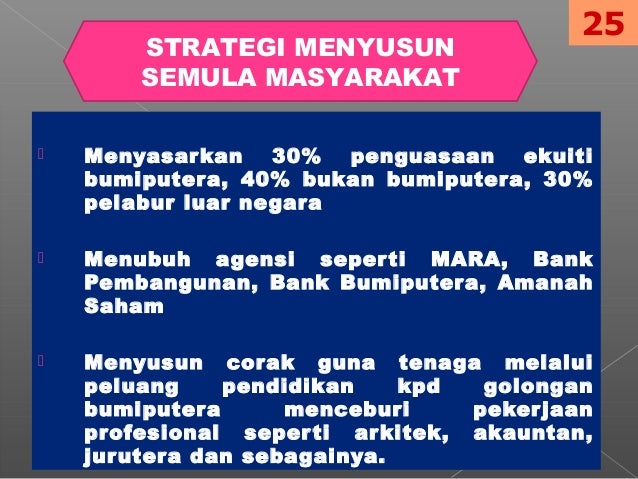 25

STRATEGI MENYUSUN SEMULA MASYARAKAT

Menyasarkan 30% penguasaan ekuiti bumiputera, 40% bukan bumiputera, 30% pelabur luar negara

Menubuh agensi seperti MARA, Bank Pembangunan, Bank Bumiputera, Amanah Saham

Menyusun corak guna tenaga melalui peluang pendidikan kpd golongan bumiputera menceburi pekerjaan profesional seperti arkitek, akauntan, jurutera dan sebagainya.